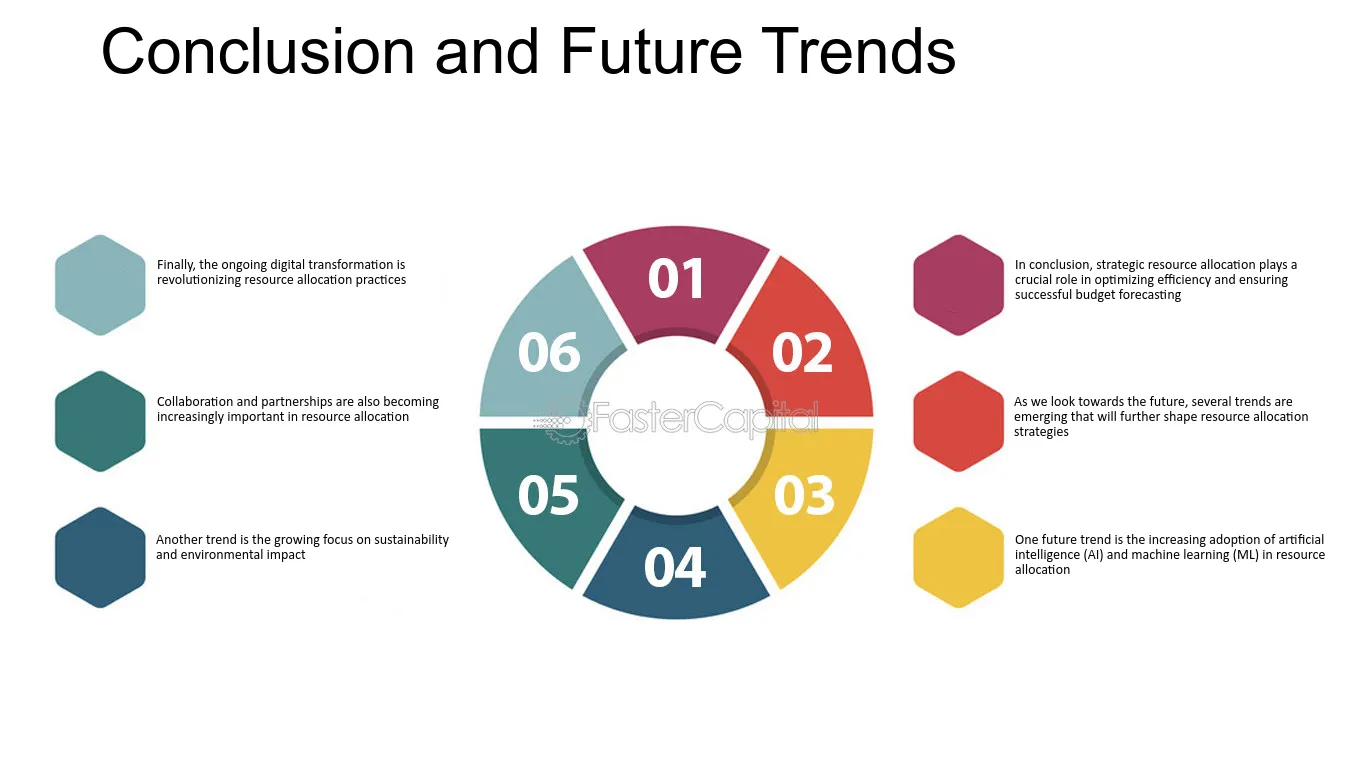 Conclusion and Future Trends

Finally, the ongoing digital transformation is revolutionizing resource allocation practices

Collaboration and partnerships are also becoming increasingly important in resource allocation

Another trend is the growing focus on sustainability and environmental impact

01

02

03

04

05

06

In conclusion, strategic resource allocation plays a crucial role in optimizing efficiency and ensuring successful budget forecasting

As we look towards the future, several trends are emerging that will further shape resource allocation strategies

One future trend is the increasing adoption of artificial intelligence (AI) and machine learning (ML) in resource allocation

FasterCapital